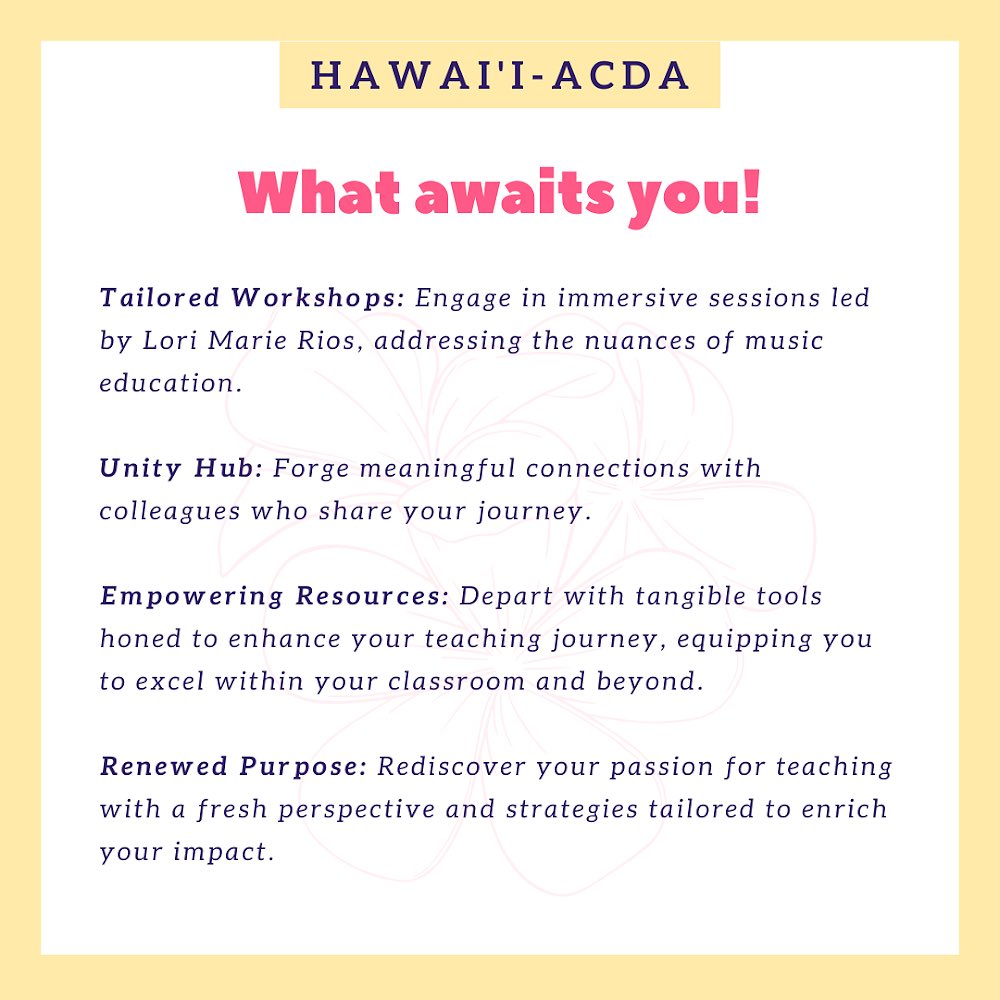 HAWAI'I-ACDA

What awaits you!

Tailored Workshops: Engage in immersive sessions led by Lori Marie Rios, addressing the nuances of music education.

Unity Hub: Forge meaningful connections with colleagues who share your journey.

Empowering Resources: Depart with tangible tools honed to enhance your teaching journey, equipping you to excel within your classroom and beyond.

Renewed Purpose: Rediscover your passion for teaching with a fresh perspective and strategies tailored to enrich your impact.